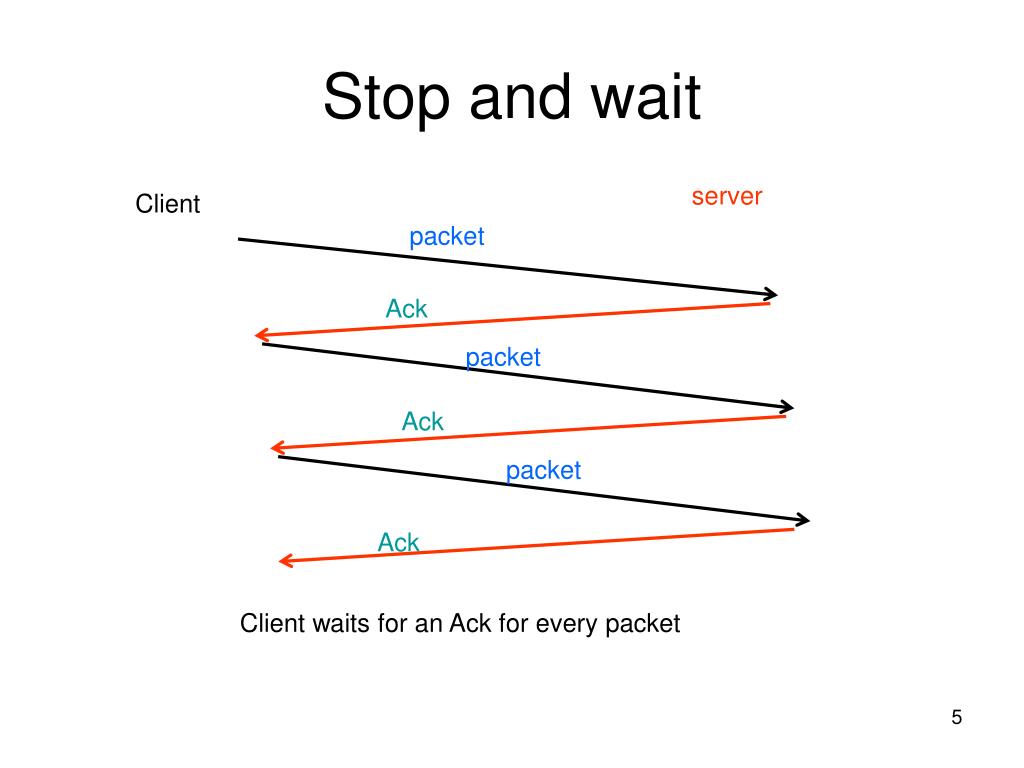 Stop and wait

Client

server

packet

Ack

packet

Ack

packet

Ack

Client waits for an Ack for every packet

5